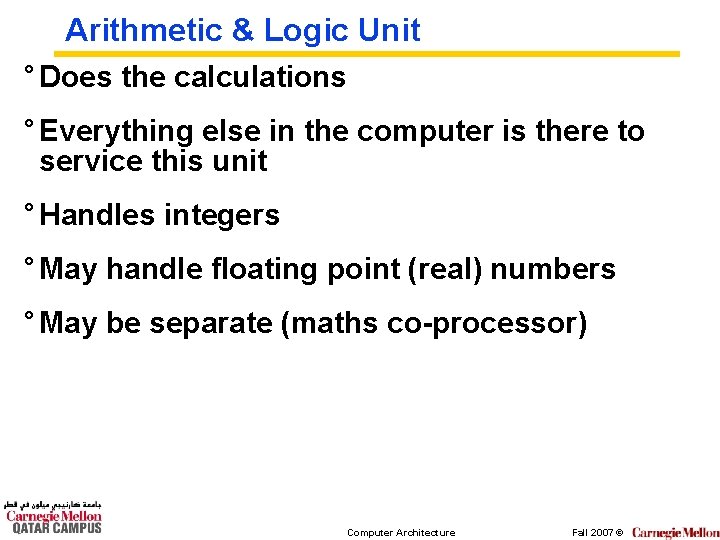 Arithmetic & Logic Unit

° Does the calculations

° Everything else in the computer is there to service this unit

° Handles integers

° May handle floating point (real) numbers

° May be separate (maths co-processor)

جامعة كارنيجي ميلون في قطر
Carnegie Mellon
QATAR CAMPUS

Computer Architecture

Fall 2007 © Carnegie Mellon